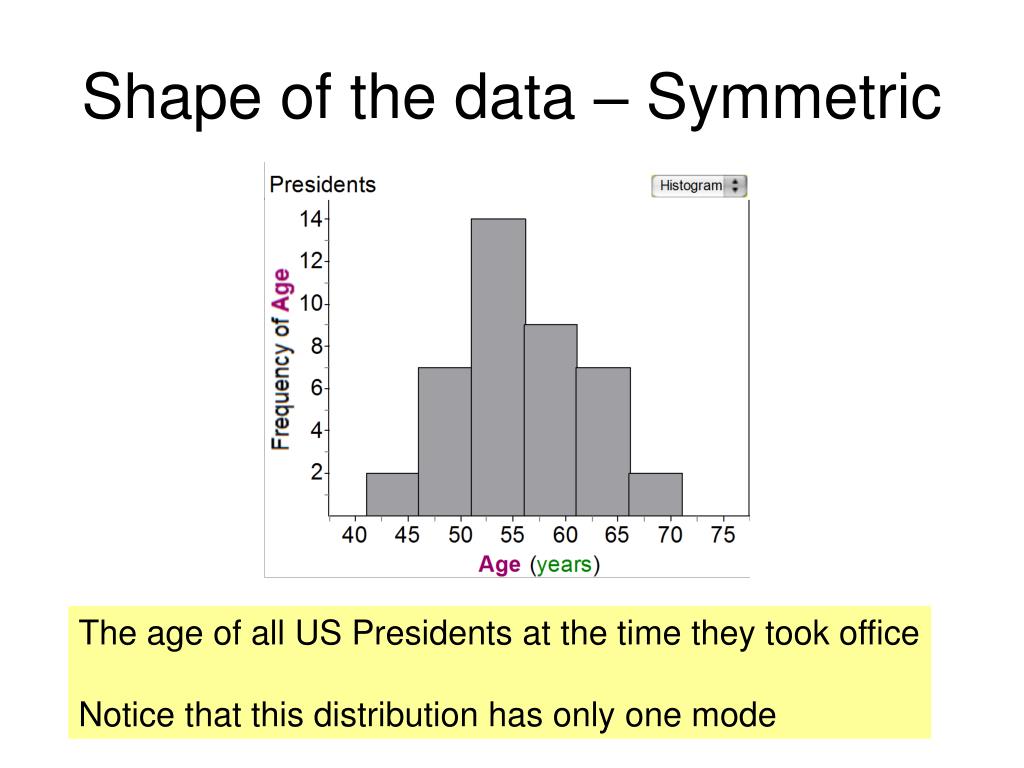 Shape of the data – Symmetric

Presidents

Histogram

Frequency of Age

14
12
10
8
6
4
2

40 45 50 55 60 65 70 75

Age (years)

The age of all US Presidents at the time they took office

Notice that this distribution has only one mode